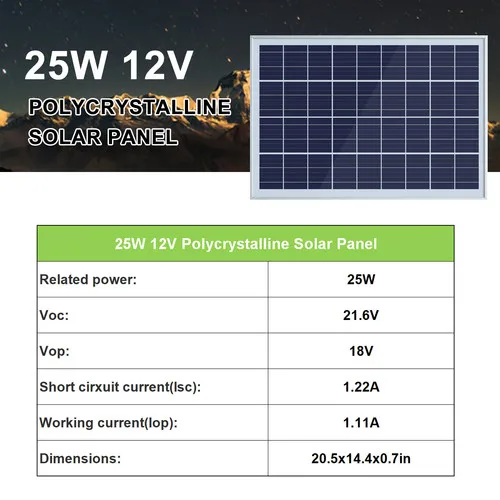 25W 12V

POLYCRYSTALLINE SOLAR PANEL

| 25W 12V Polycrystalline Solar Panel | |
|---|---|
| Related power: | 25W |
| Voc: | 21.6V |
| Vop: | 18V |
| Short cirxuit current(lsc): | 1.22A |
| Working current(lop): | 1.11A |
| Dimensions: | 20.5x14.4x0.7in |